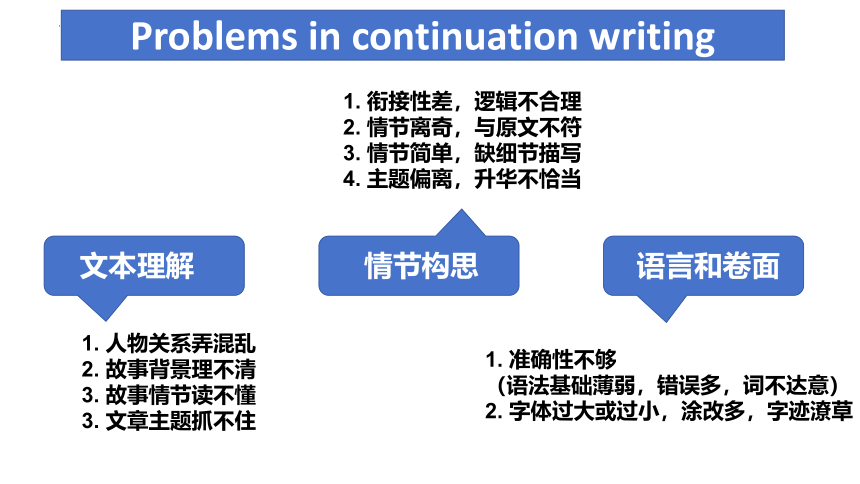 Problems in continuation writing

1. 衔接性差，逻辑不合理
2. 情节离奇，与原文不符
3. 情节简单，缺细节描写
4. 主题偏离，升华不恰当

文本理解

情节构思

语言和卷面

1. 人物关系弄混乱
2. 故事背景理不清
3. 故事情节读不懂
3. 文章主题抓不住

1. 准确性不够
（语法基础薄弱，错误多，词不达意）
2. 字体过大或过小，涂改多，字迹潦草